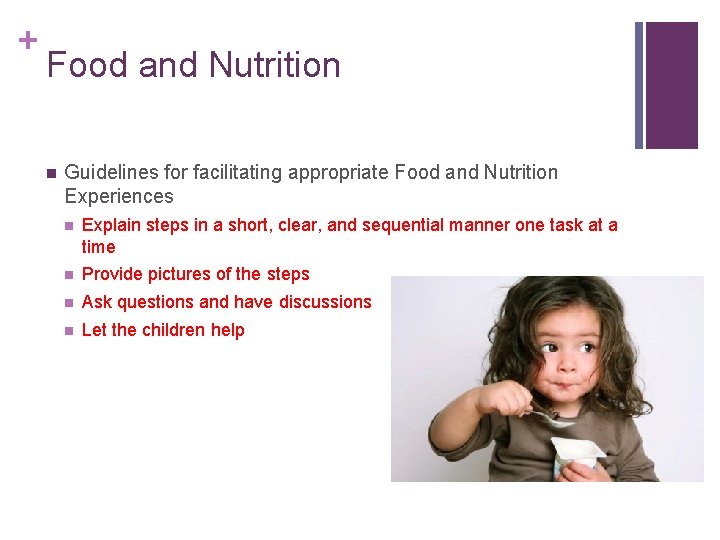 +
Food and Nutrition

Guidelines for facilitating appropriate Food and Nutrition Experiences

Explain steps in a short, clear, and sequential manner one task at a time

Provide pictures of the steps

Ask questions and have discussions

Let the children help